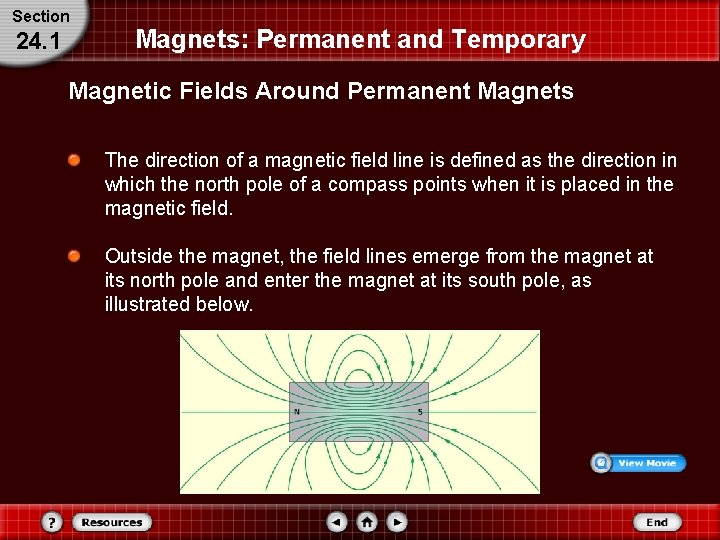 Section
24.1

Magnets: Permanent and Temporary

Magnetic Fields Around Permanent Magnets

The direction of a magnetic field line is defined as the direction in which the north pole of a compass points when it is placed in the magnetic field.

Outside the magnet, the field lines emerge from the magnet at its north pole and enter the magnet at its south pole, as illustrated below.

N
S

View Movie

?
Resources
End